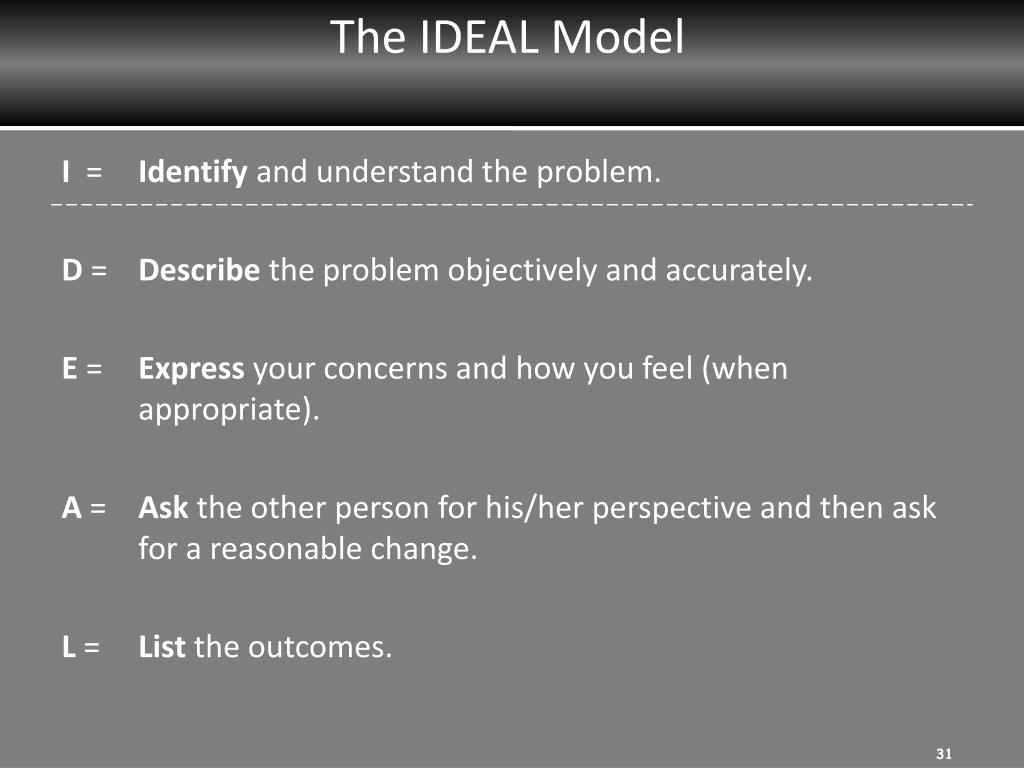 The IDEAL Model

I = Identify and understand the problem.

D = Describe the problem objectively and accurately.

E = Express your concerns and how you feel (when appropriate).

A = Ask the other person for his/her perspective and then ask for a reasonable change.

L = List the outcomes.

31